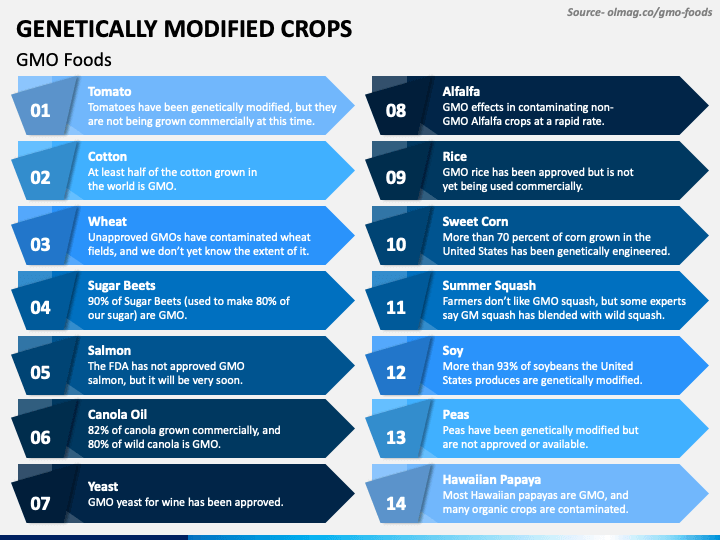 Source- olmag.co/gmo-foods

GENETICALLY MODIFIED CROPS

GMO Foods

01
Tomato
Tomatoes have been genetically modified, but they are not being grown commercially at this time.

02
Cotton
At least half of the cotton grown in the world is GMO.

03
Wheat
Unapproved GMOs have contaminated wheat fields, and we don't yet know the extent of it.

04
Sugar Beets
90% of Sugar Beets (used to make 80% of our sugar) are GMO.

05
Salmon
The FDA has not approved GMO salmon, but it will be very soon.

06
Canola Oil
82% of canola grown commercially, and 80% of wild canola is GMO.

07
Yeast
GMO yeast for wine has been approved.

08
Alfalfa
GMO effects in contaminating non-GMO Alfalfa crops at a rapid rate.

09
Rice
GMO rice has been approved but is not yet being used commercially.

10
Sweet Corn
More than 70 percent of corn grown in the United States has been genetically engineered.

11
Summer Squash
Farmers don't like GMO squash, but some experts say GM squash has blended with wild squash.

12
Soy
More than 93% of soybeans the United States produces are genetically modified.

13
Peas
Peas have been genetically modified but are not approved or available.

14
Hawaiian Papaya
Most Hawaiian papayas are GMO, and many organic crops are contaminated.